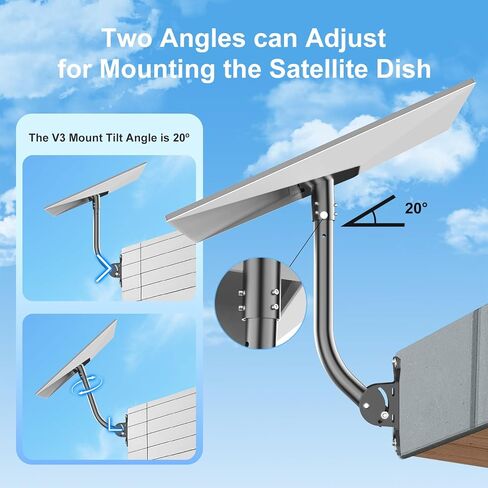 Two Angles can Adjust for Mounting the Satellite Dish

The V3 Mount Tilt Angle is 20°

20°